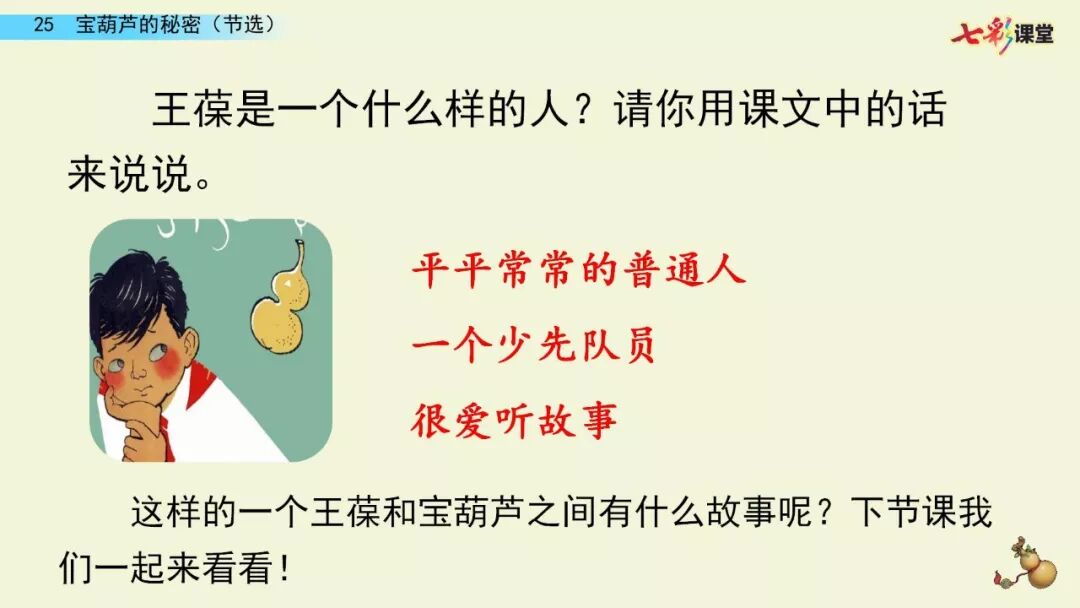 25 宝葫芦的秘密（节选）

七彩课堂

王葆是一个什么样的人？请你用课文中的话来说说。

平平常常的普通人

一个少先队员

很爱听故事

这样的一个王葆和宝葫芦之间有什么故事呢？下节课我们一起来看看！